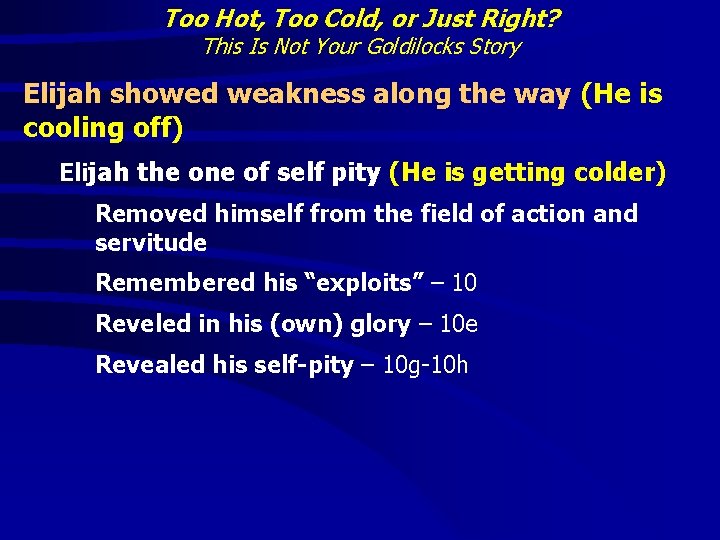 Too Hot, Too Cold, or Just Right?
This Is Not Your Goldilocks Story

Elijah showed weakness along the way (He is cooling off)

Elijah the one of self pity (He is getting colder)

Removed himself from the field of action and servitude

Remembered his “exploits” – 10

Reveled in his (own) glory – 10e

Revealed his self-pity – 10g-10h